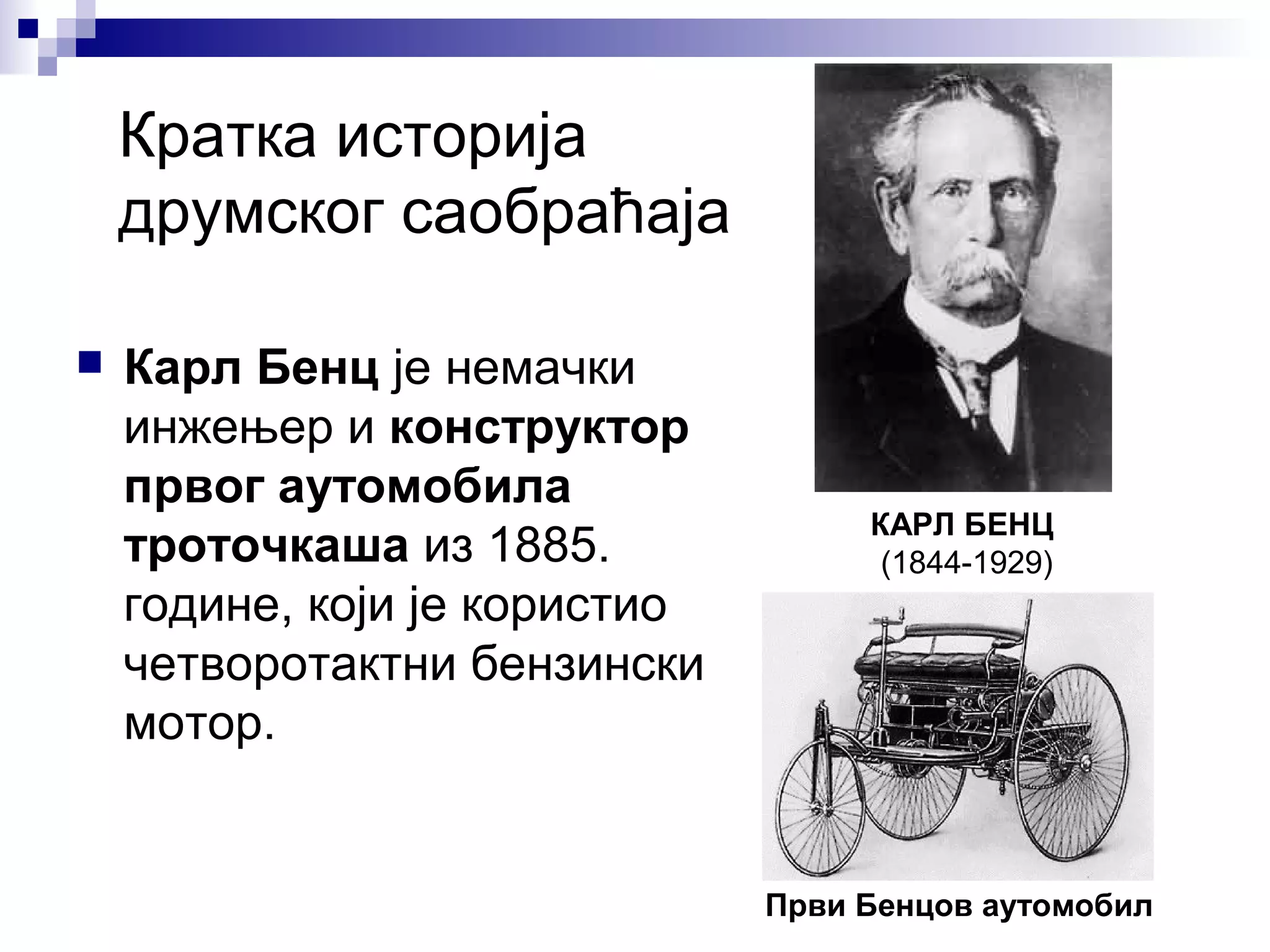 Кратка историја друмског саобраћаја

Карл Бенц је немачки инжењер и конструктор првог аутомобила троточкаша из 1885. године, који је користио четворотактни бензински мотор.

КАРЛ БЕНЦ
(1844-1929)

Први Бенцов аутомобил